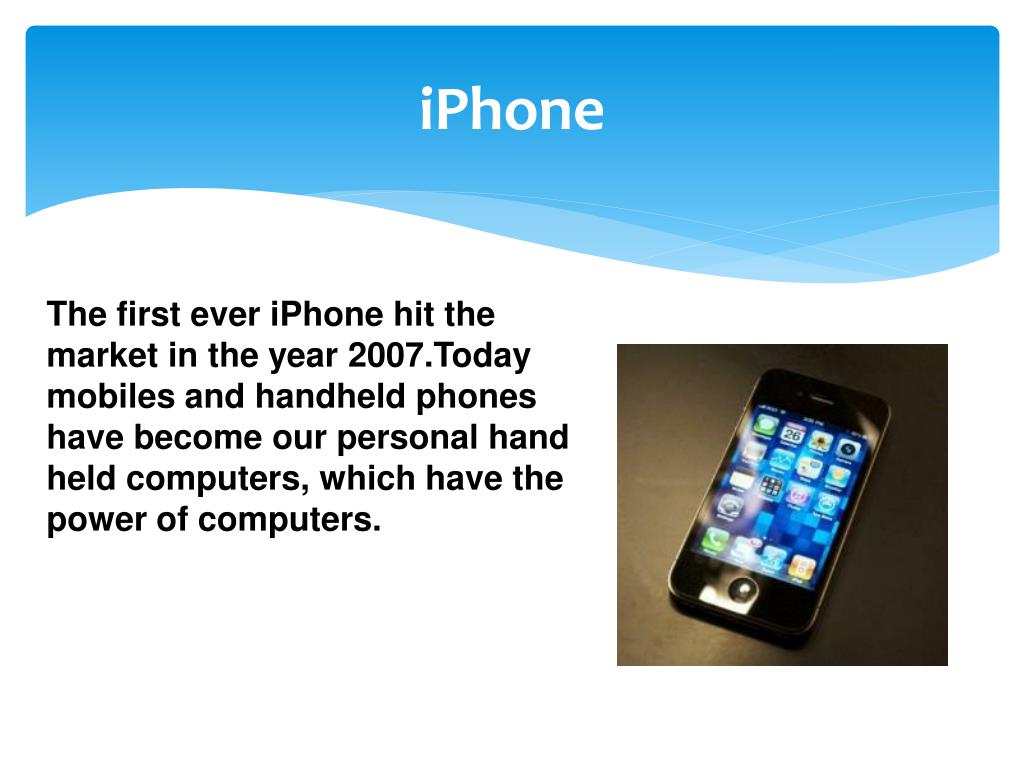 iPhone

The first ever iPhone hit the market in the year 2007.Today mobiles and handheld phones have become our personal hand held computers, which have the power of computers.